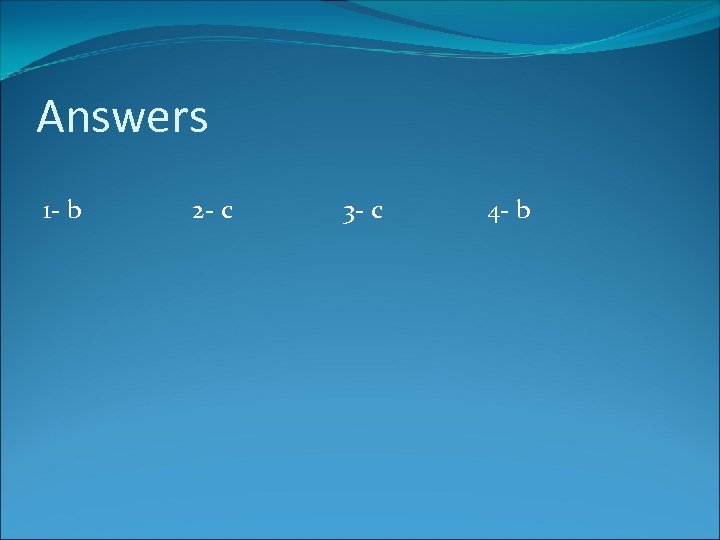 Answers

1- b 2- c 3- c 4- b